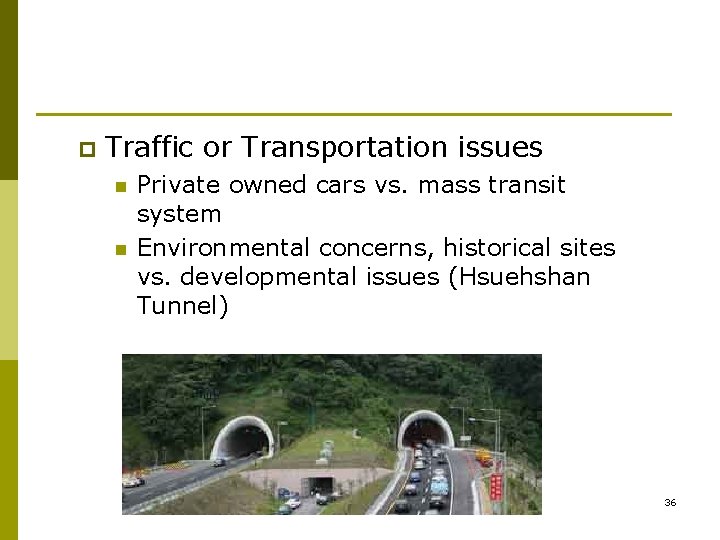 Traffic or Transportation issues

Private owned cars vs. mass transit system

Environmental concerns, historical sites vs. developmental issues (Hsuehshan Tunnel)

36